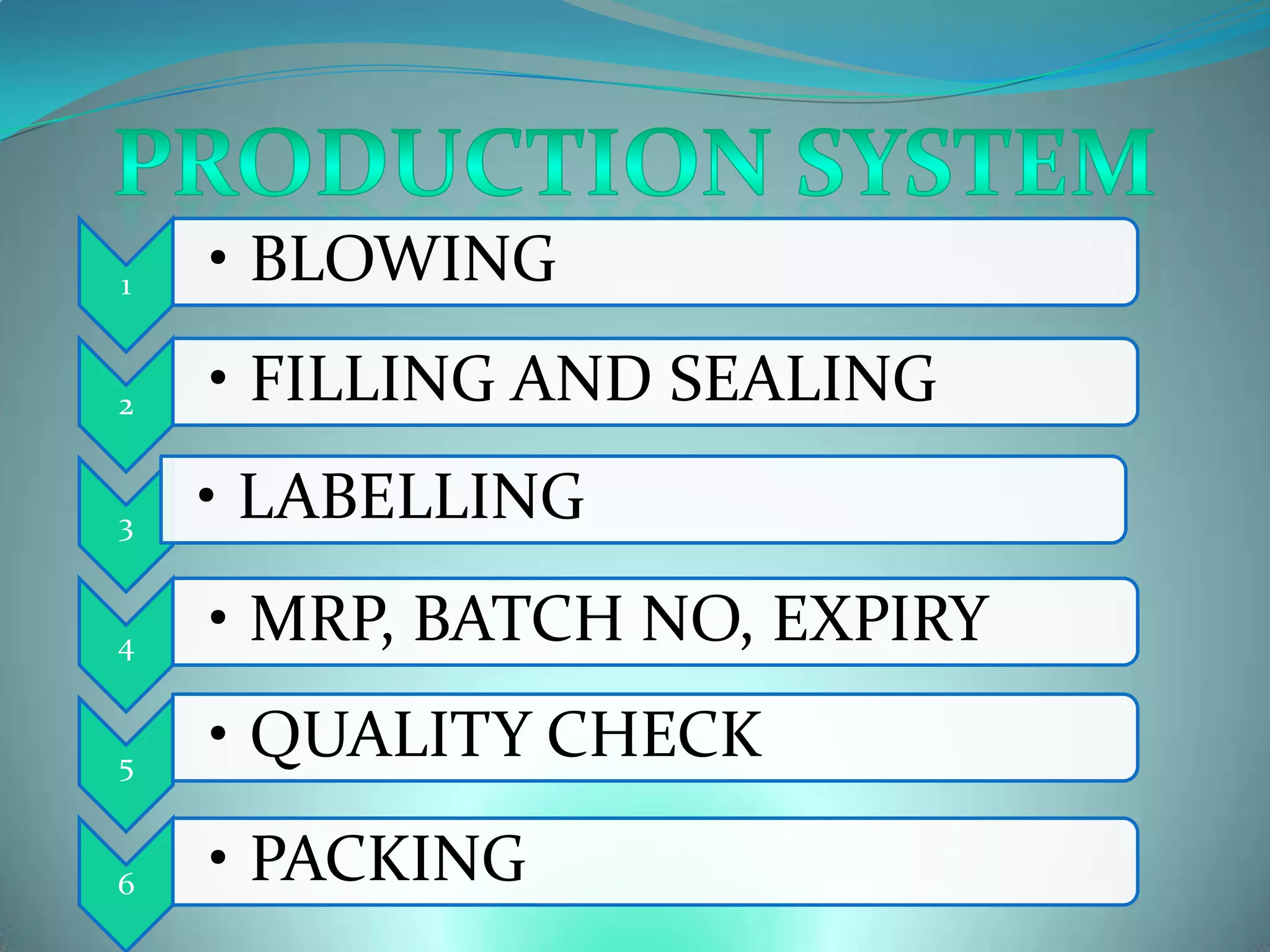 PRODUCTION SYSTEM

1
• BLOWING

2
• FILLING AND SEALING

3
• LABELLING

4
• MRP, BATCH NO, EXPIRY

5
• QUALITY CHECK

6
• PACKING